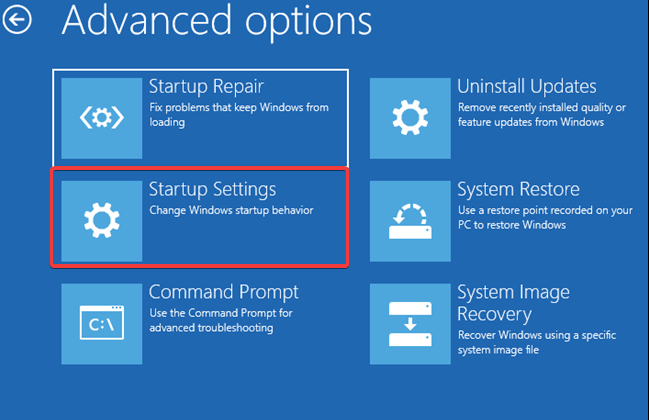 Advanced options

Startup Repair
Fix problems that keep Windows from loading

Startup Settings
Change Windows startup behavior

Command Prompt
Use the Command Prompt for advanced troubleshooting

C:\

Uninstall Updates
Remove recently installed quality or feature updates from Windows

System Restore
Use a restore point recorded on your PC to restore Windows

System Image Recovery
Recover Windows using a specific system image file